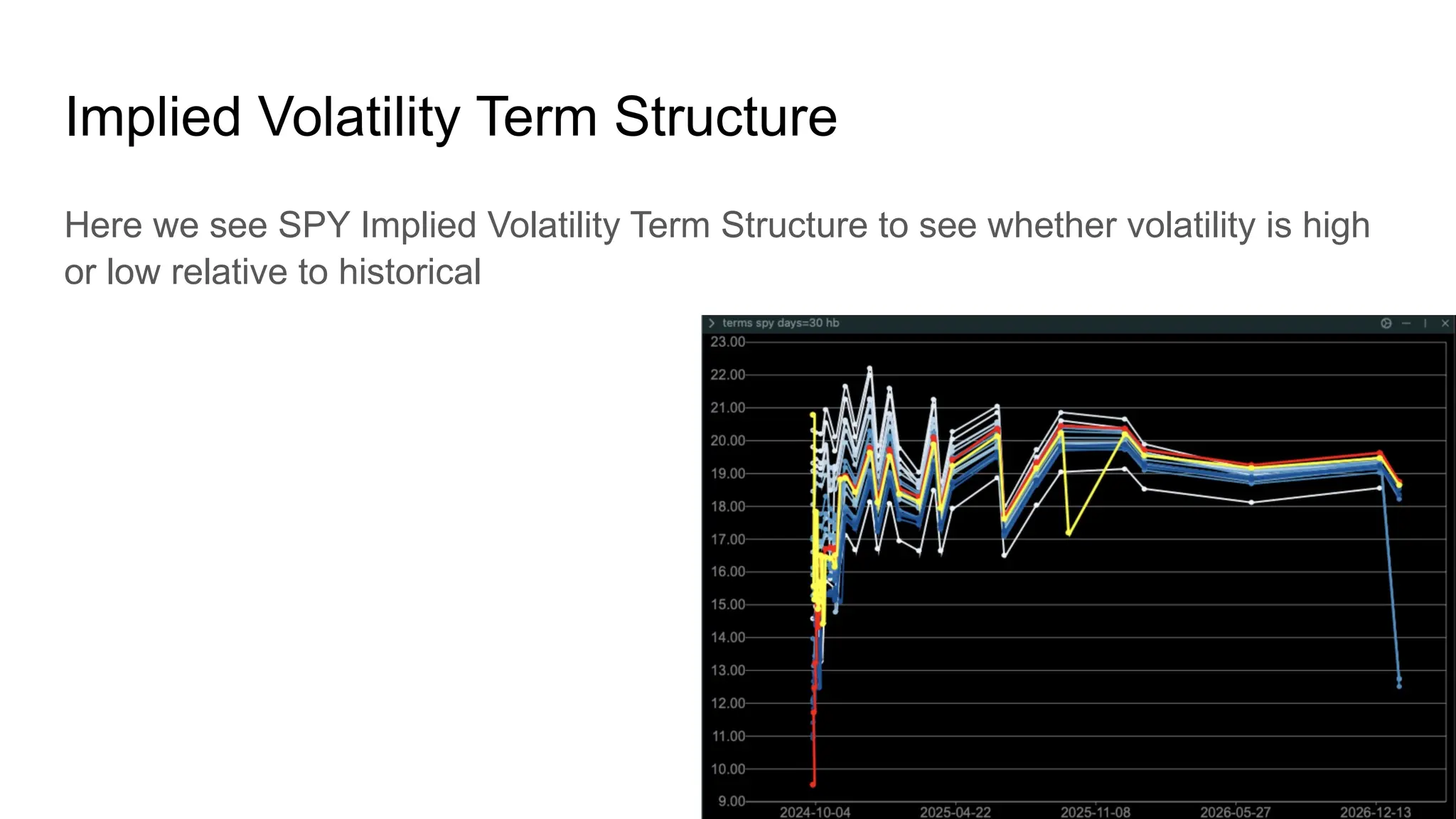 Implied Volatility Term Structure

Here we see SPY Implied Volatility Term Structure to see whether volatility is high or low relative to historical

terms spy days=30 hb

23.00
22.00
21.00
20.00
19.00
18.00
17.00
16.00
15.00
14.00
13.00
12.00
11.00
10.00
9.00

2024-10-04
2025-04-22
2025-11-08
2026-05-27
2026-12-13